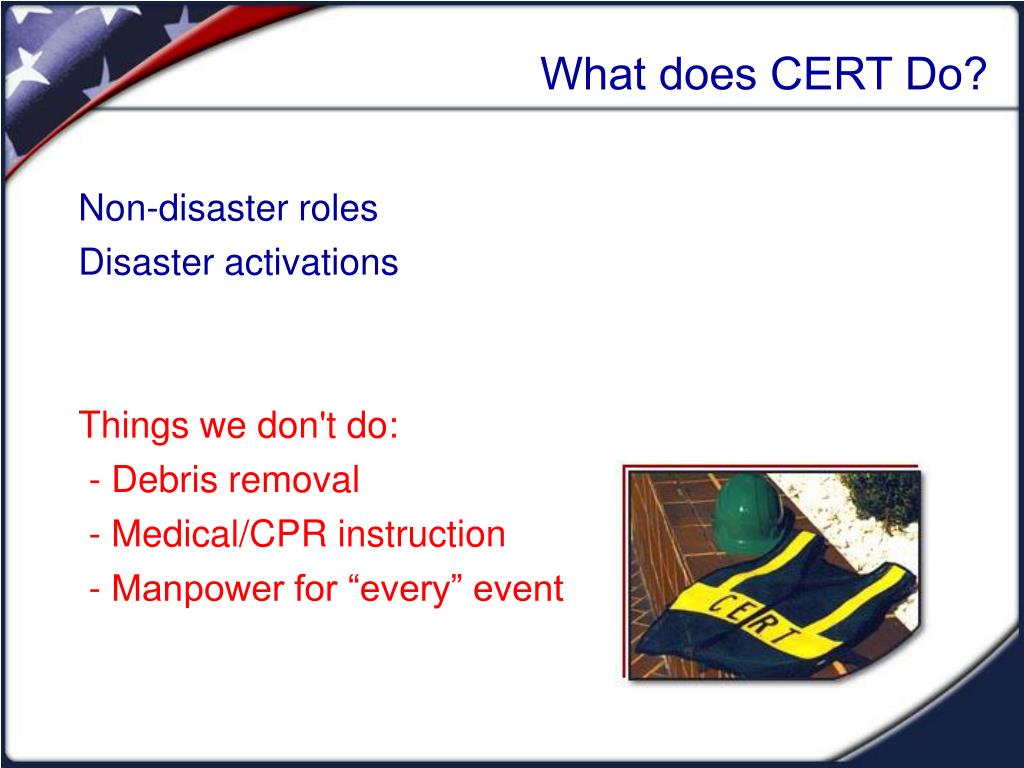 What does CERT Do?

Non-disaster roles
Disaster activations

Things we don't do:
- Debris removal
- Medical/CPR instruction
- Manpower for “every” event

CERT